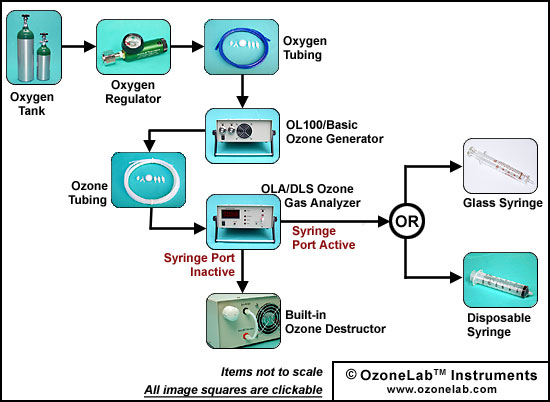 Oxygen Tank

Oxygen Regulator

Oxygen Tubing

OL100/Basic Ozone Generator

Ozone Tubing

OLA/DLS Ozone Gas Analyzer

Syringe Port Active

Syringe Port Inactive

OR

Glass Syringe

Disposable Syringe

Built-in Ozone Destructor

Items not to scale

All image squares are clickable

© OzoneLab™ Instruments
www.ozonelab.com